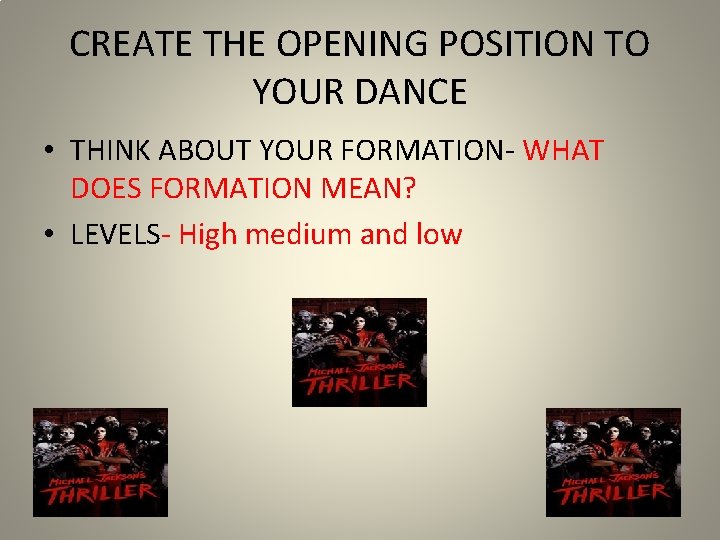 CREATE THE OPENING POSITION TO YOUR DANCE

• THINK ABOUT YOUR FORMATION- WHAT DOES FORMATION MEAN?
• LEVELS- High medium and low

MICHAEL JACKSON'S THRILLER

MICHAEL JACKSON'S THRILLER

MICHAEL JACKSON'S THRILLER